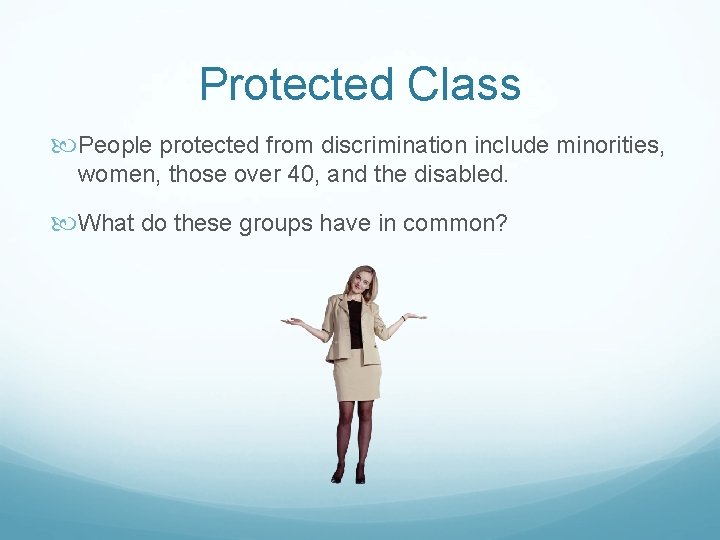 Protected Class

People protected from discrimination include minorities, women, those over 40, and the disabled.

What do these groups have in common?